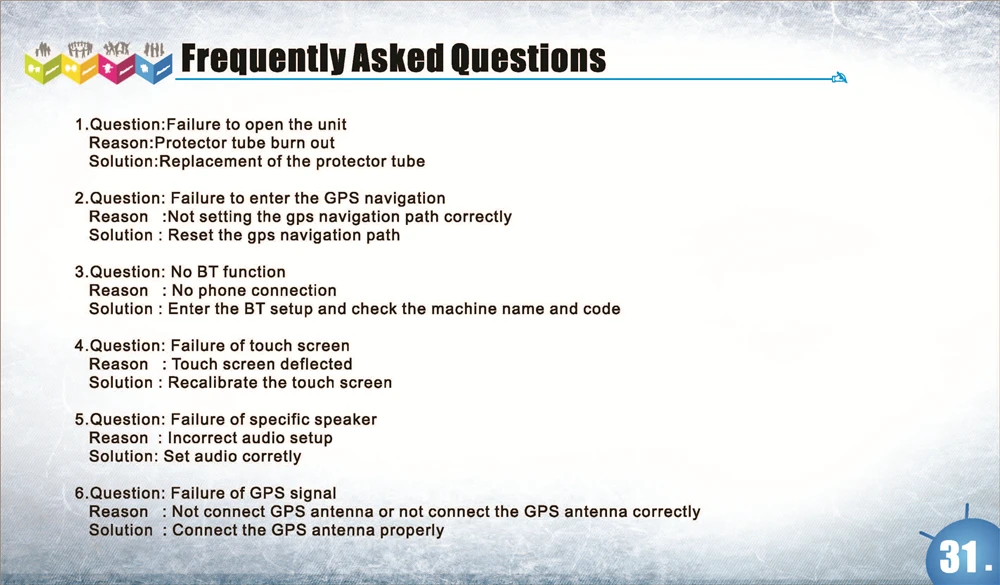 Frequently Asked Questions

1.Question:Failure to open the unit
Reason:Protector tube burn out
Solution:Replacement of the protector tube

2.Question: Failure to enter the GPS navigation
Reason :Not setting the gps navigation path correctly
Solution : Reset the gps navigation path

3.Question: No BT function
Reason : No phone connection
Solution : Enter the BT setup and check the machine name and code

4.Question: Failure of touch screen
Reason : Touch screen deflected
Solution : Recalibrate the touch screen

5.Question: Failure of specific speaker
Reason : Incorrect audio setup
Solution: Set audio corretly

6.Question: Failure of GPS signal
Reason : Not connect GPS antenna or not connect the GPS antenna correctly
Solution : Connect the GPS antenna properly

31.